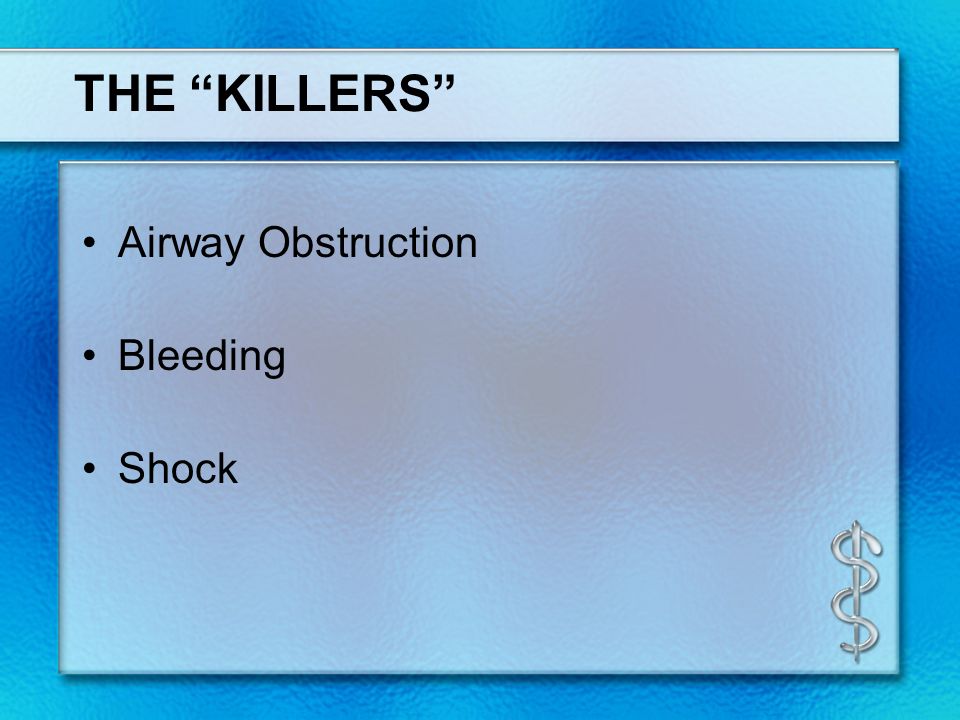 THE “KILLERS”

• Airway Obstruction

• Bleeding

• Shock